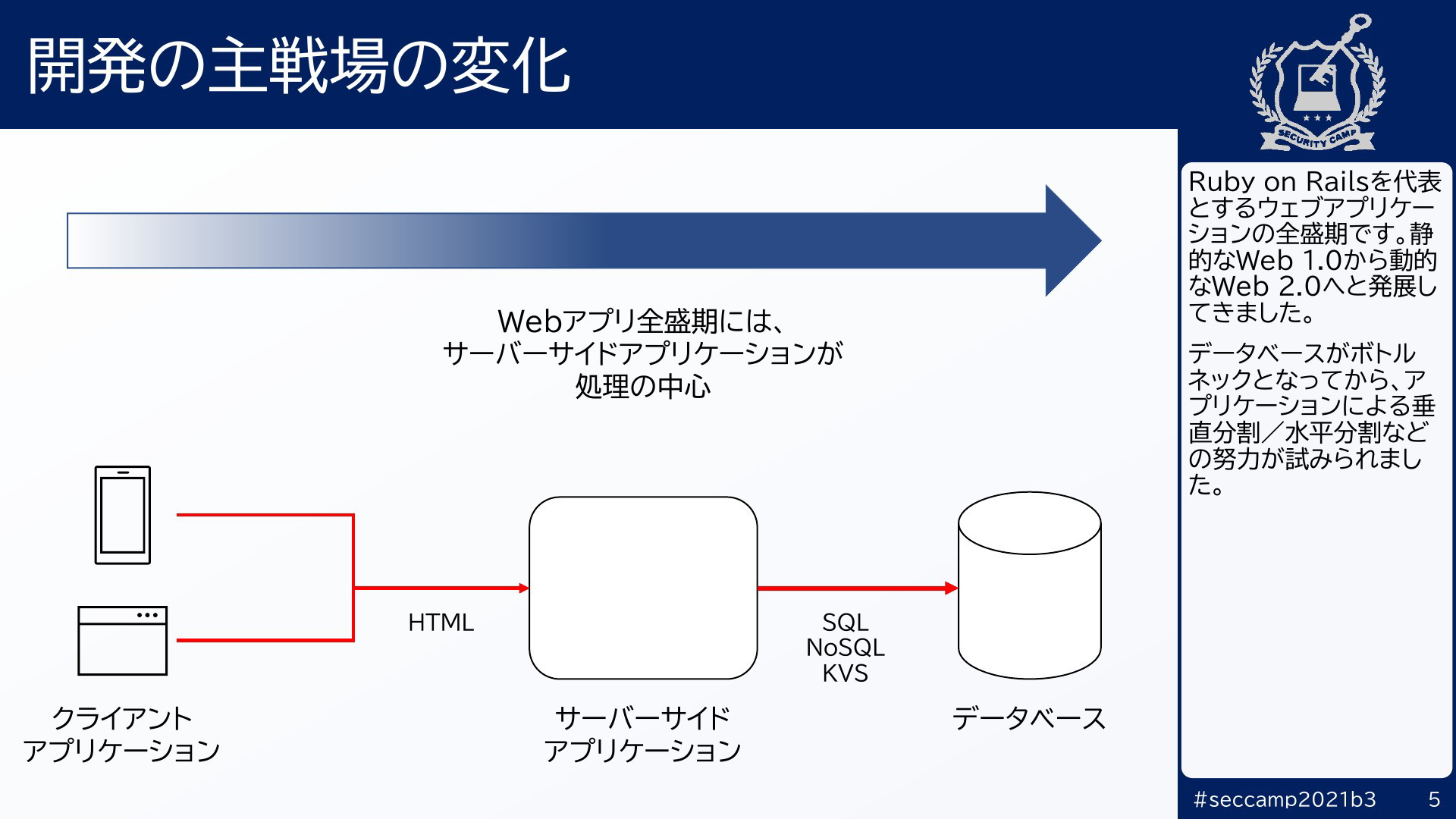 開発の主戦場の変化

SECURITY CAMP

Webアプリ全盛期には、
サーバーサイドアプリケーションが
処理の中心

HTML

SQL
NoSQL
KVS

クライアント
アプリケーション

サーバーサイド
アプリケーション

データベース

Ruby on Railsを代表とするウェブアプリケーションの全盛期です。静的なWeb 1.0から動的なWeb 2.0へと発展してきました。

データベースがボトルネックとなってから、アプリケーションによる垂直分割／水平分割などの努力が試みられました。

#seccamp2021b3 5